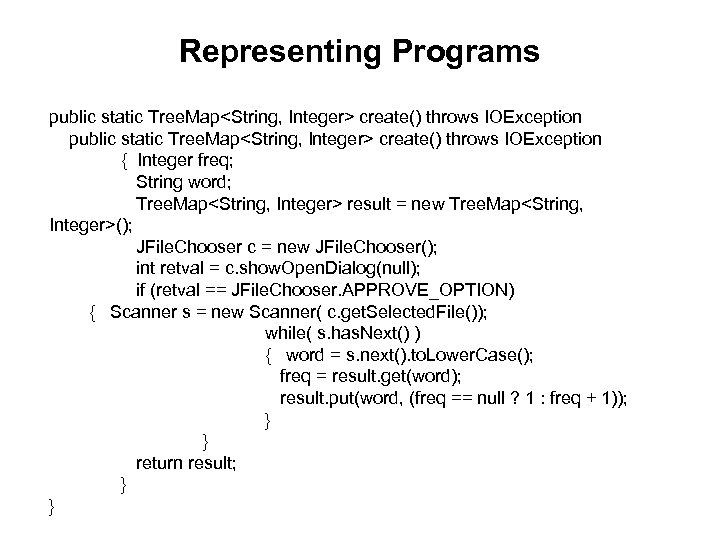 Representing Programs

public static TreeMap<String, Integer> create() throws IOException
public static TreeMap<String, Integer> create() throws IOException
{ Integer freq;
String word;
TreeMap<String, Integer> result = new TreeMap<String, Integer>();
JFileChooser c = new JFileChooser();
int retval = c.showOpenDialog(null);
if (retval == JFileChooser.APPROVE_OPTION)
{ Scanner s = new Scanner( c.getSelectedFile());
while( s.hasNext() )
{ word = s.next().toLowerCase();
freq = result.get(word);
result.put(word, (freq == null ? 1 : freq + 1));
}
}
return result;
}
}